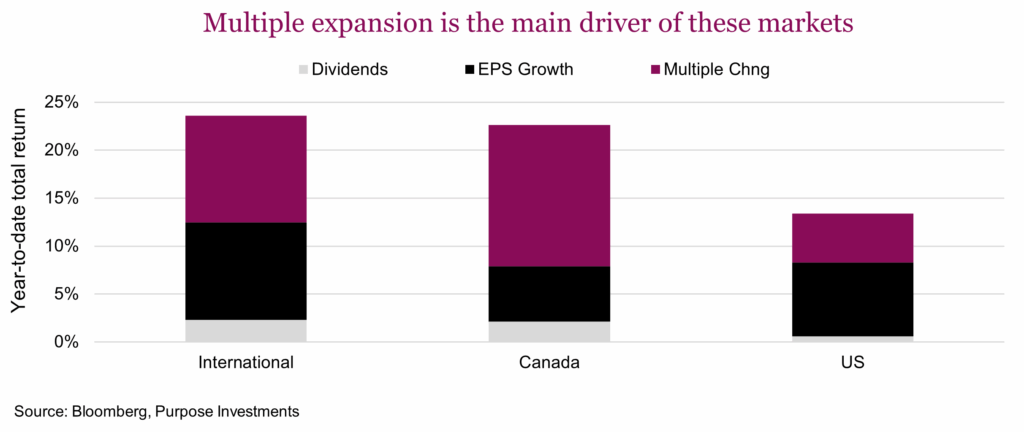 Multiple expansion is the main driver of these markets

Dividends
EPS Growth
Multiple Chng

Year-to-date total return

25%
20%
15%
10%
5%
0%

International
Canada
US

Source: Bloomberg, Purpose Investments